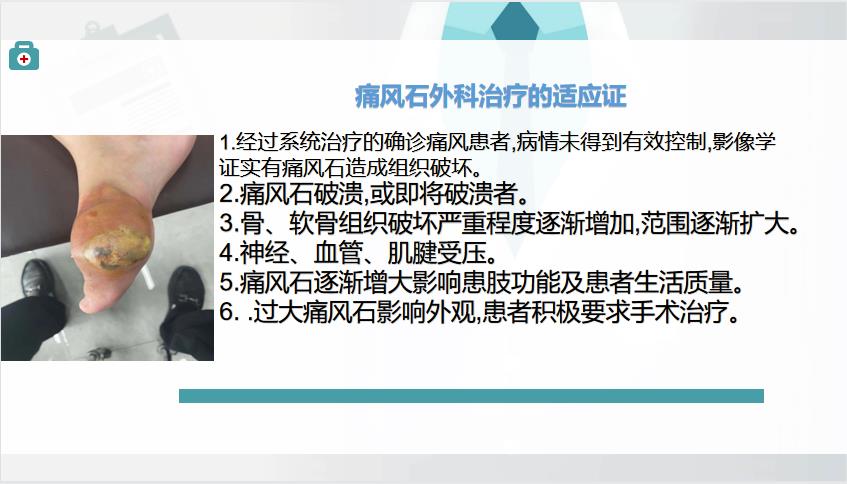 痛风石外科治疗的适应证

1.经过系统治疗的确诊痛风患者,病情未得到有效控制,影像学证实有痛风石造成组织破坏。
2.痛风石破溃,或即将破溃者。
3.骨、软骨组织破坏严重程度逐渐增加,范围逐渐扩大。
4.神经、血管、肌腱受压。
5.痛风石逐渐增大影响患肢功能及患者生活质量。
6. .过大痛风石影响外观,患者积极要求手术治疗。